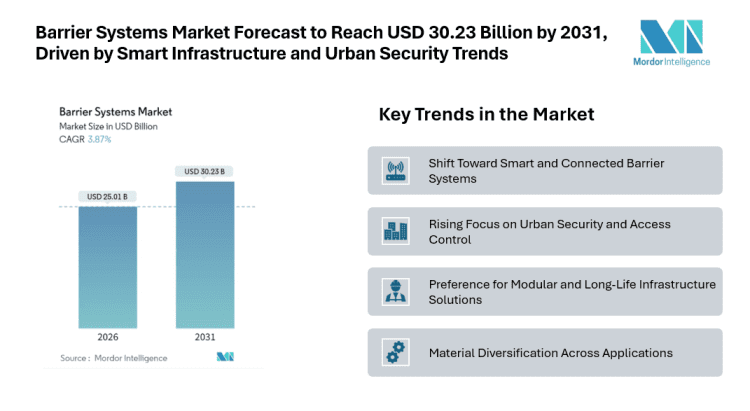 Barrier Systems Market Forecast to Reach USD 30.23 Billion by 2031, Driven by Smart Infrastructure and Urban Security Trends

Mordor Intelligence

Barrier Systems Market
Market Size in USD Billion
CAGR 3.87%

USD 25.01 B
USD 30.23 B

2026
2031

Source : Mordor Intelligence

Key Trends in the Market

Shift Toward Smart and Connected Barrier Systems

Rising Focus on Urban Security and Access Control

Preference for Modular and Long-Life Infrastructure Solutions

Material Diversification Across Applications